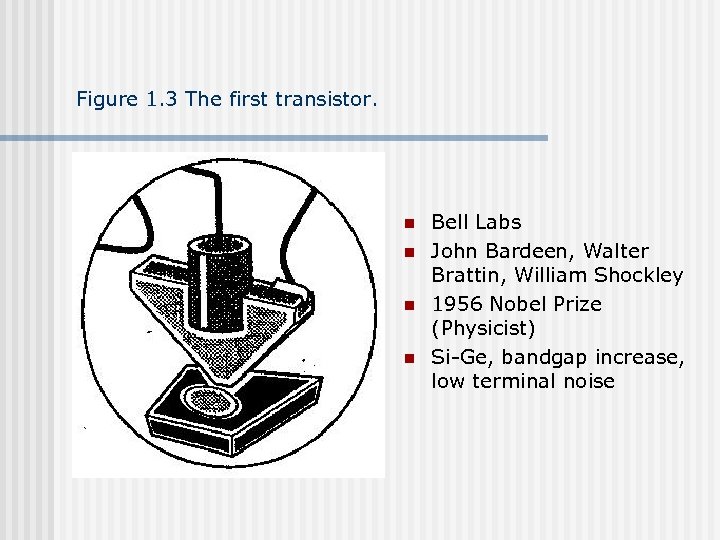 Figure 1.3 The first transistor.

- Bell Labs
- John Bardeen, Walter Brattin, William Shockley
- 1956 Nobel Prize (Physicist)
- Si-Ge, bandgap increase, low terminal noise